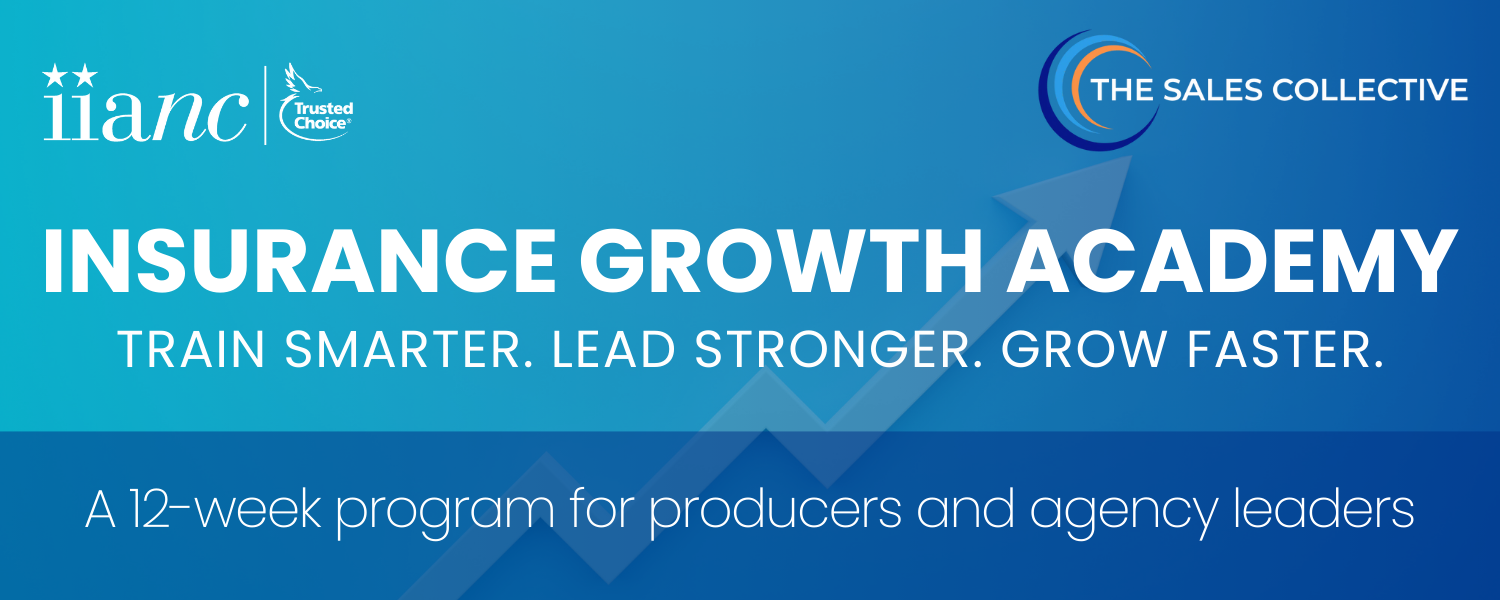 iianc Trusted Choice®

THE SALES COLLECTIVE

INSURANCE GROWTH ACADEMY

TRAIN SMARTER. LEAD STRONGER. GROW FASTER.

A 12-week program for producers and agency leaders